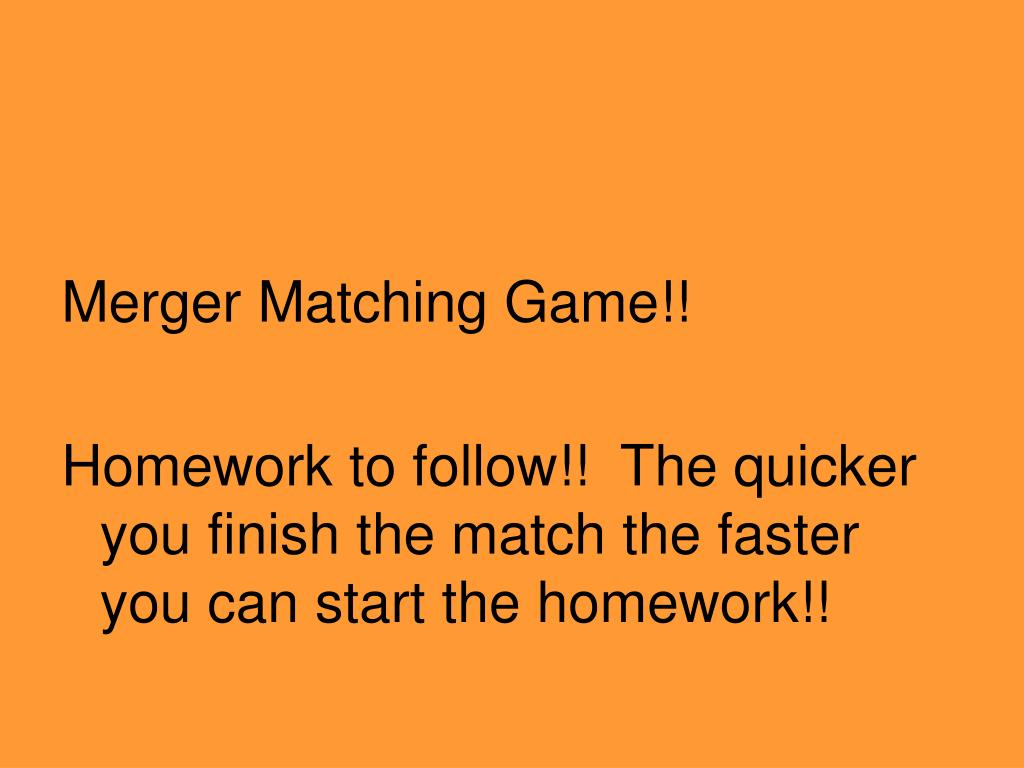 Merger Matching Game!!

Homework to follow!!  The quicker you finish the match the faster you can start the homework!!